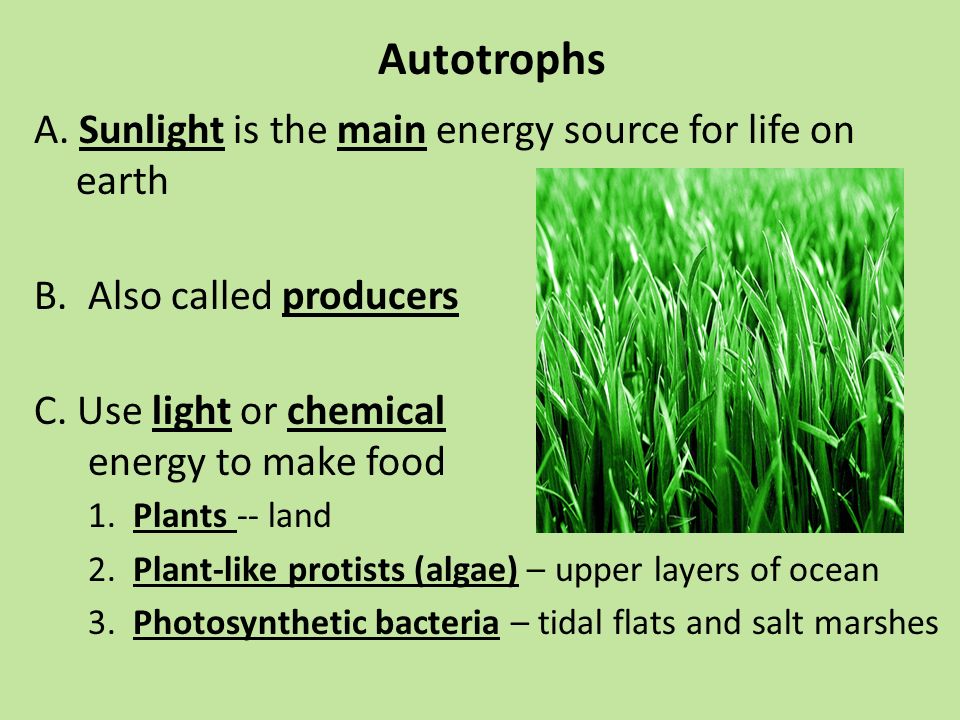 Autotrophs

A. Sunlight is the main energy source for life on earth

B. Also called producers

C. Use light or chemical energy to make food

1. Plants -- land
2. Plant-like protists (algae) – upper layers of ocean
3. Photosynthetic bacteria – tidal flats and salt marshes